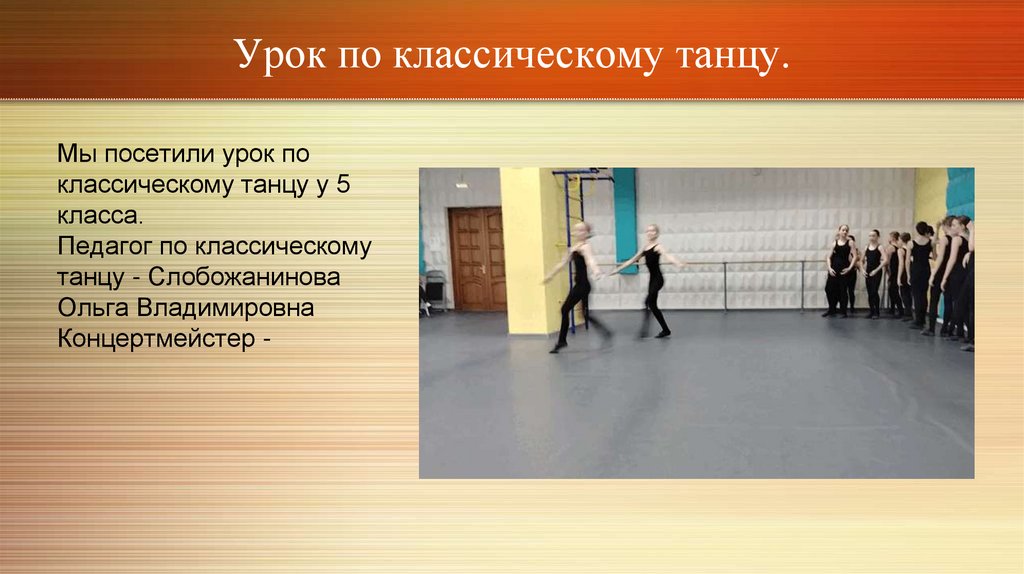 Урок по классическому танцу.

Мы посетили урок по классическому танцу у 5 класса.
Педагог по классическому танцу - Слобожанинова Ольга Владимировна
Концертмейстер -